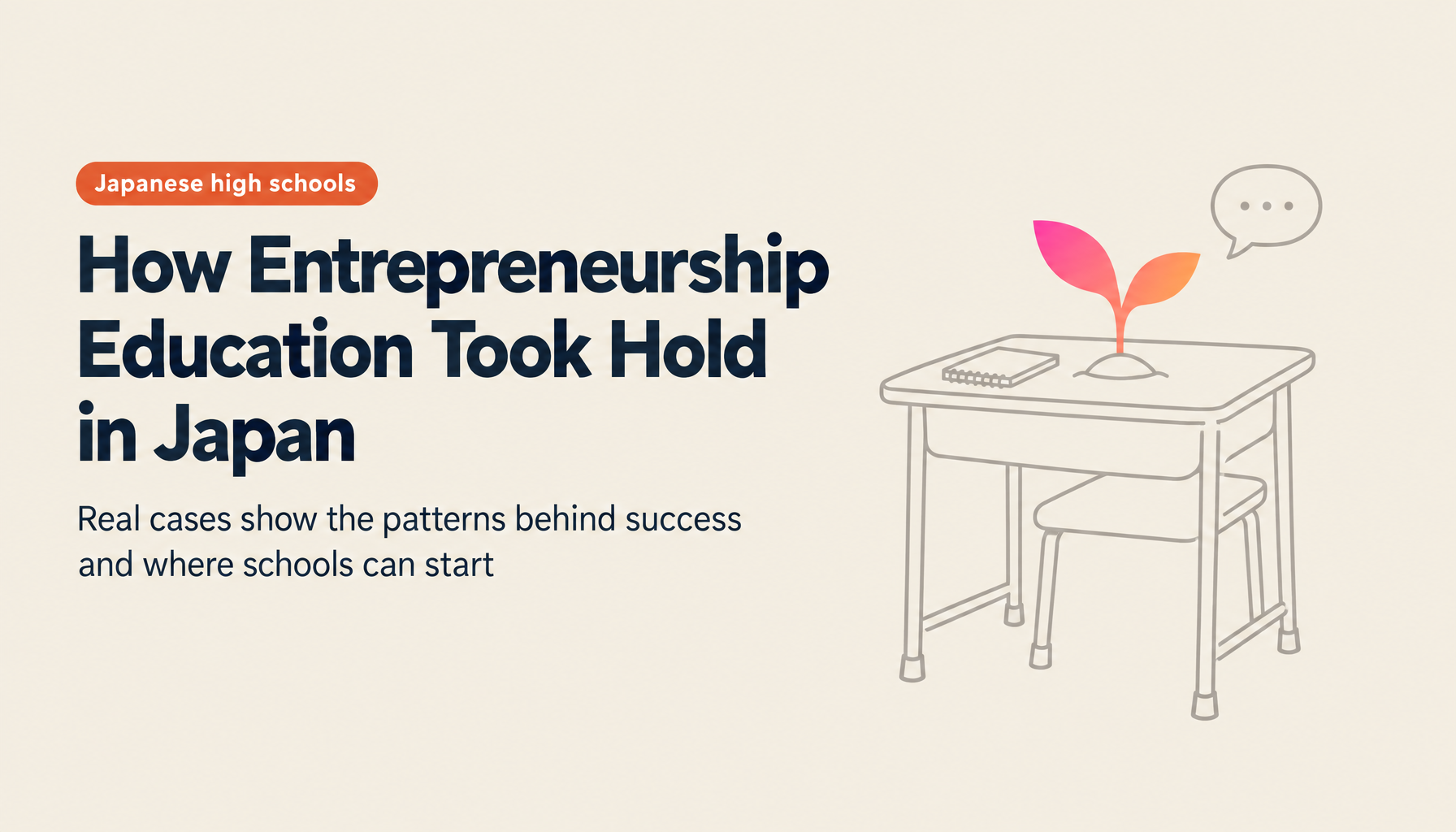 Japanese high schools

How Entrepreneurship Education Took Hold in Japan

Real cases show the patterns behind success and where schools can start